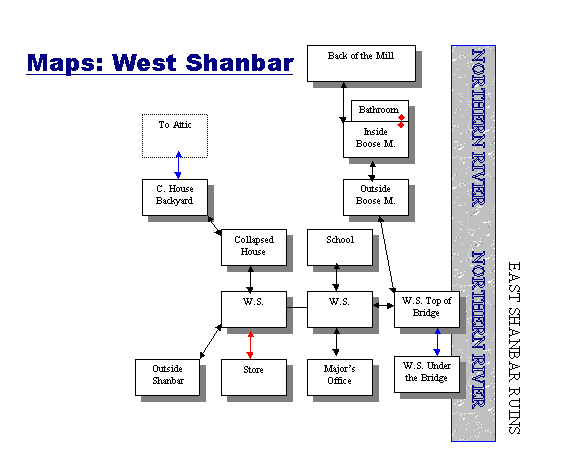 Maps: West Shanbar

Back of the Mill

Bathroom

Inside Boose M.

To Attic

C. House Backyard

Outside Boose M.

Collapsed House

School

W.S.

W.S.

W.S. Top of Bridge

Outside Shanbar

Store

Major's Office

W.S. Under the Bridge

NORTHERN RIVER

NORTHERN RIVER

EAST SHANBAR RUINS